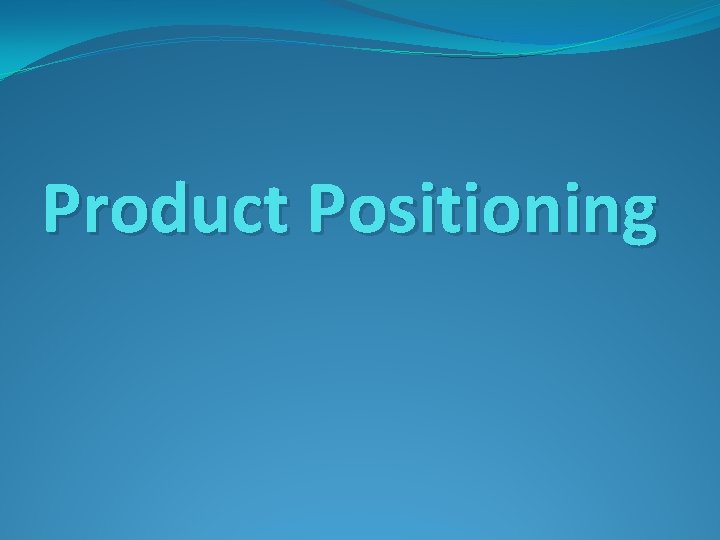 Product Positioning